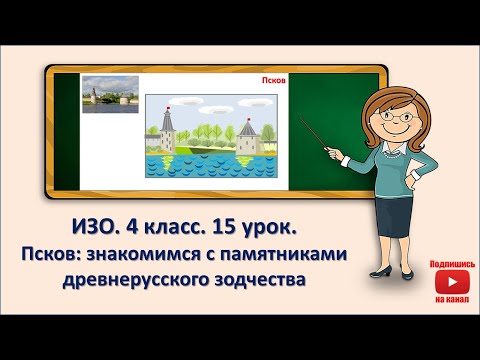 Псков

ИЗО. 4 класс. 15 урок.

Псков: знакомимся с памятниками древнерусского зодчества

Подпишись на канал